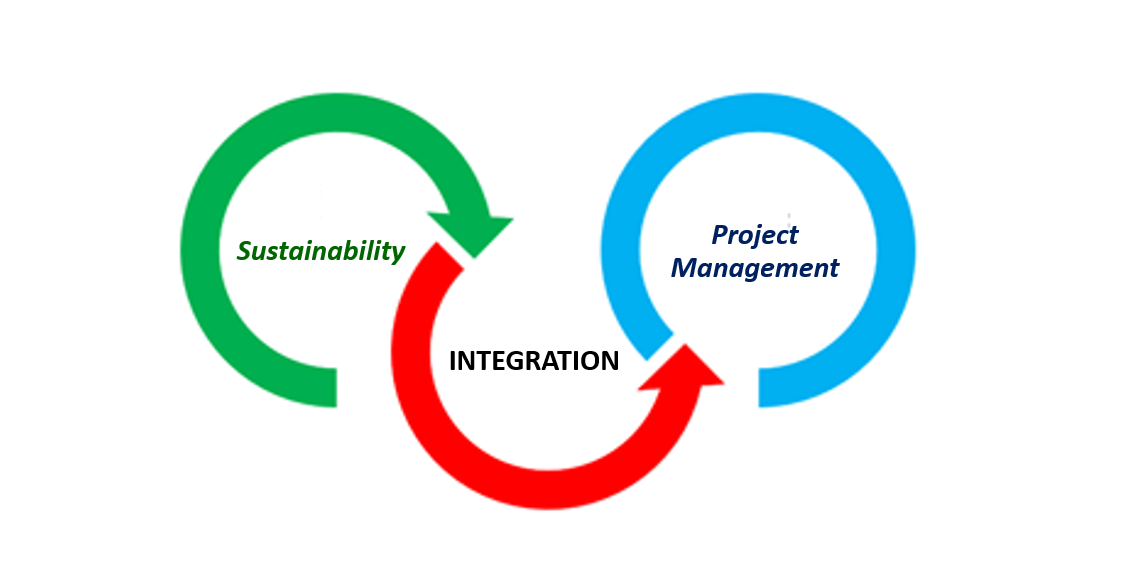 Sustainability

INTEGRATION

Project Management